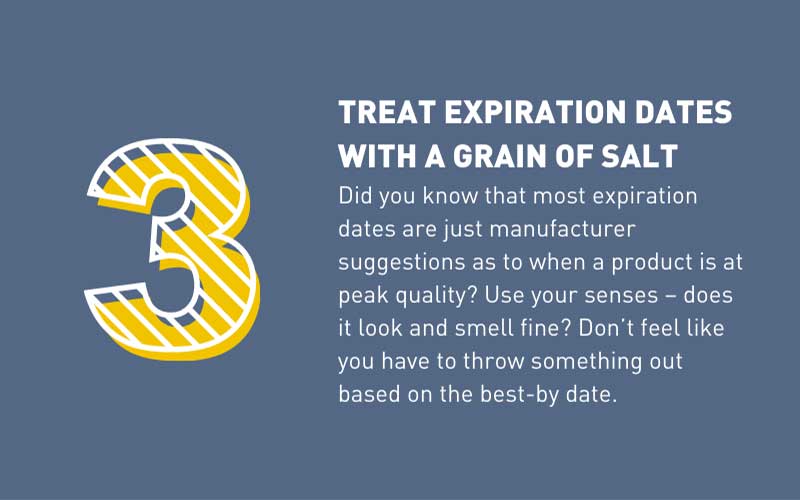 3

TREAT EXPIRATION DATES WITH A GRAIN OF SALT

Did you know that most expiration dates are just manufacturer suggestions as to when a product is at peak quality? Use your senses – does it look and smell fine? Don't feel like you have to throw something out based on the best-by date.